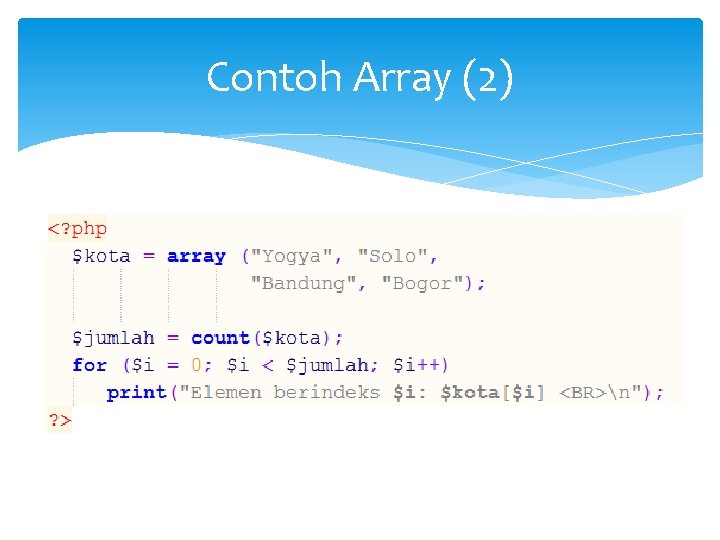 Contoh Array (2)

<?php
$kota = array ("Yogya", "Solo",
"Bandung", "Bogor");

$jumlah = count($kota);
for ($i = 0; $i < $jumlah; $i++)
print("Elemen berindeks $i: $kota[$i] <BR>\n");
?>